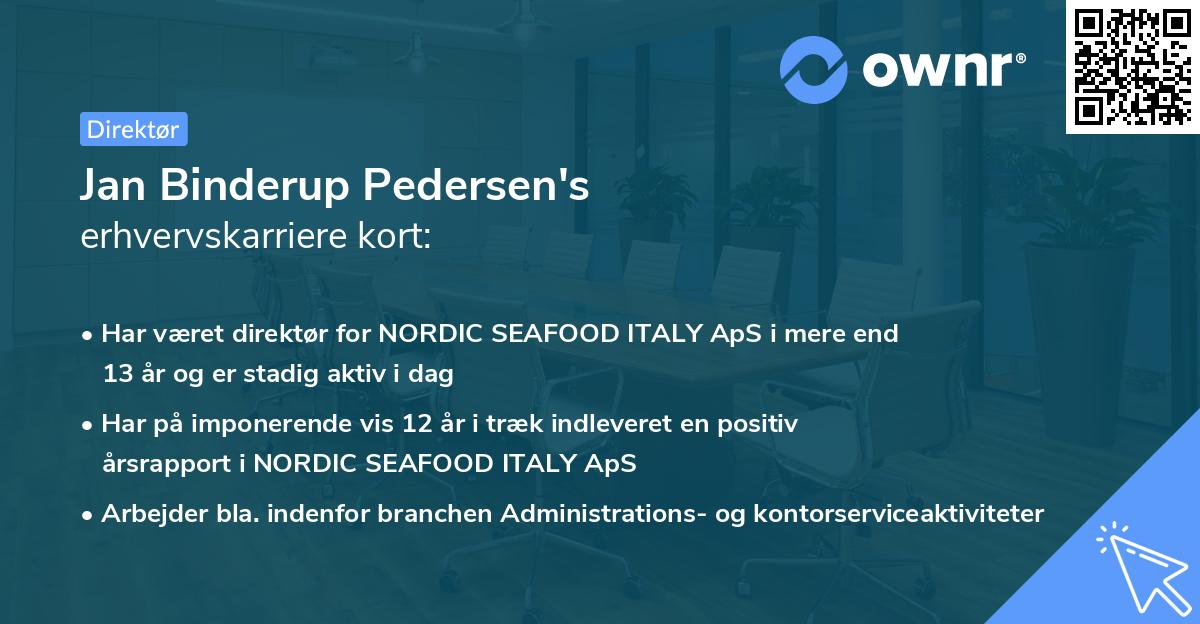 ownr®

Direktør

Jan Binderup Pedersen's
erhvervskarriere kort:

• Har været direktør for NORDIC SEAFOOD ITALY ApS i mere end 13 år og er stadig aktiv i dag

• Har på imponerende vis 12 år i træk indleveret en positiv årsrapport i NORDIC SEAFOOD ITALY ApS

• Arbejder bla. indenfor branchen Administrations- og kontorserviceaktiviteter